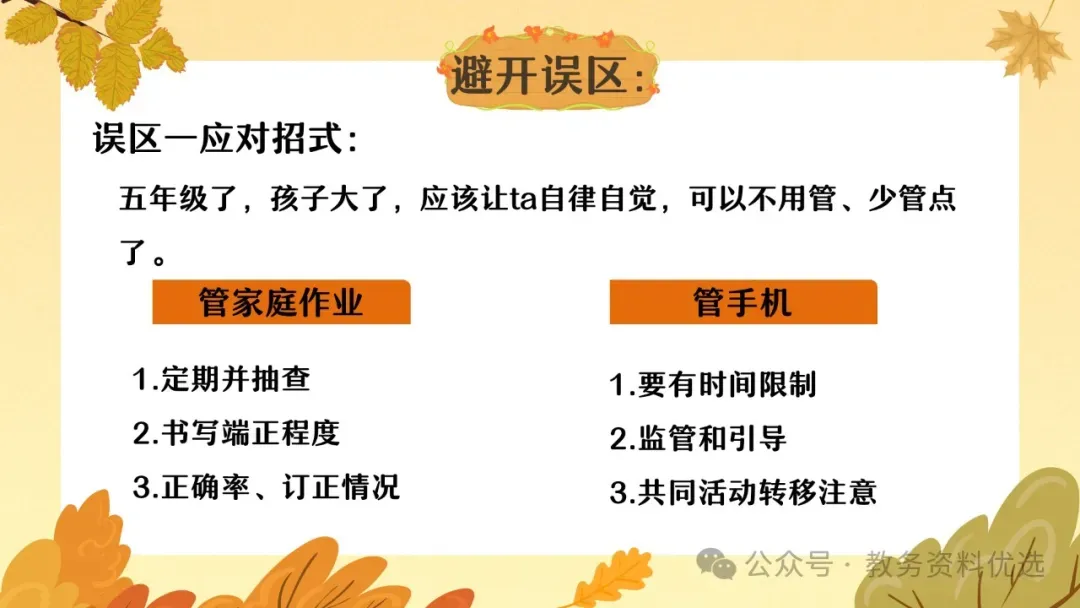 避开误区:

误区一应对招式:

五年级了，孩子大了，应该让ta自律自觉，可以不用管、少管点了。

管家庭作业

1.定期并抽查

2.书写端正程度

3.正确率、订正情况

管手机

1.要有时间限制

2.监管和引导

3.共同活动转移注意

公众号 · 教务资料优选